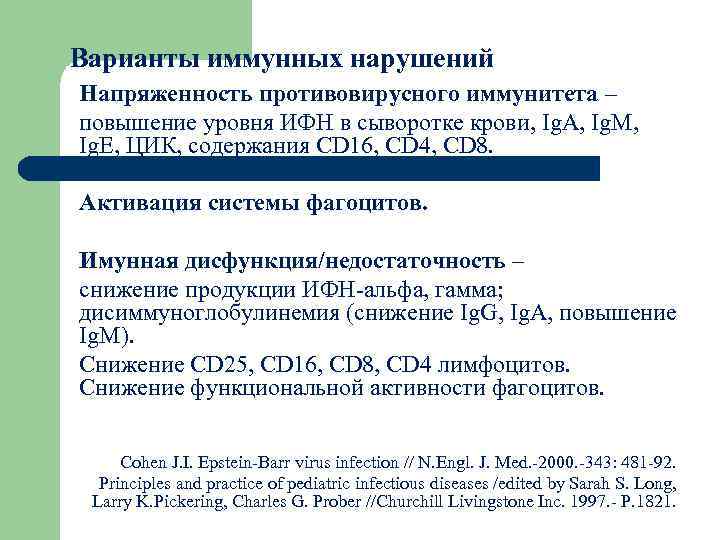 Варианты иммунных нарушений

Напряженность противовирусного иммунитета – повышение уровня ИФН в сыворотке крови, IgA, IgM, IgE, ЦИК, содержания CD16, CD4, CD8.

Активация системы фагоцитов.

Имунная дисфункция/недостаточность – снижение продукции ИФН-альфа, гамма; дисиммуноглобулинемия (снижение IgG, IgA, повышение IgM).

Снижение CD25, CD16, CD8, CD4 лимфоцитов. Снижение функциональной активности фагоцитов.

Cohen J.I. Epstein-Barr virus infection // N.Engl. J. Med.-2000.-343: 481-92.
Principles and practice of pediatric infectious diseases /edited by Sarah S. Long, Larry K.Pickering, Charles G. Prober //Churchill Livingstone Inc. 1997.- P.1821.